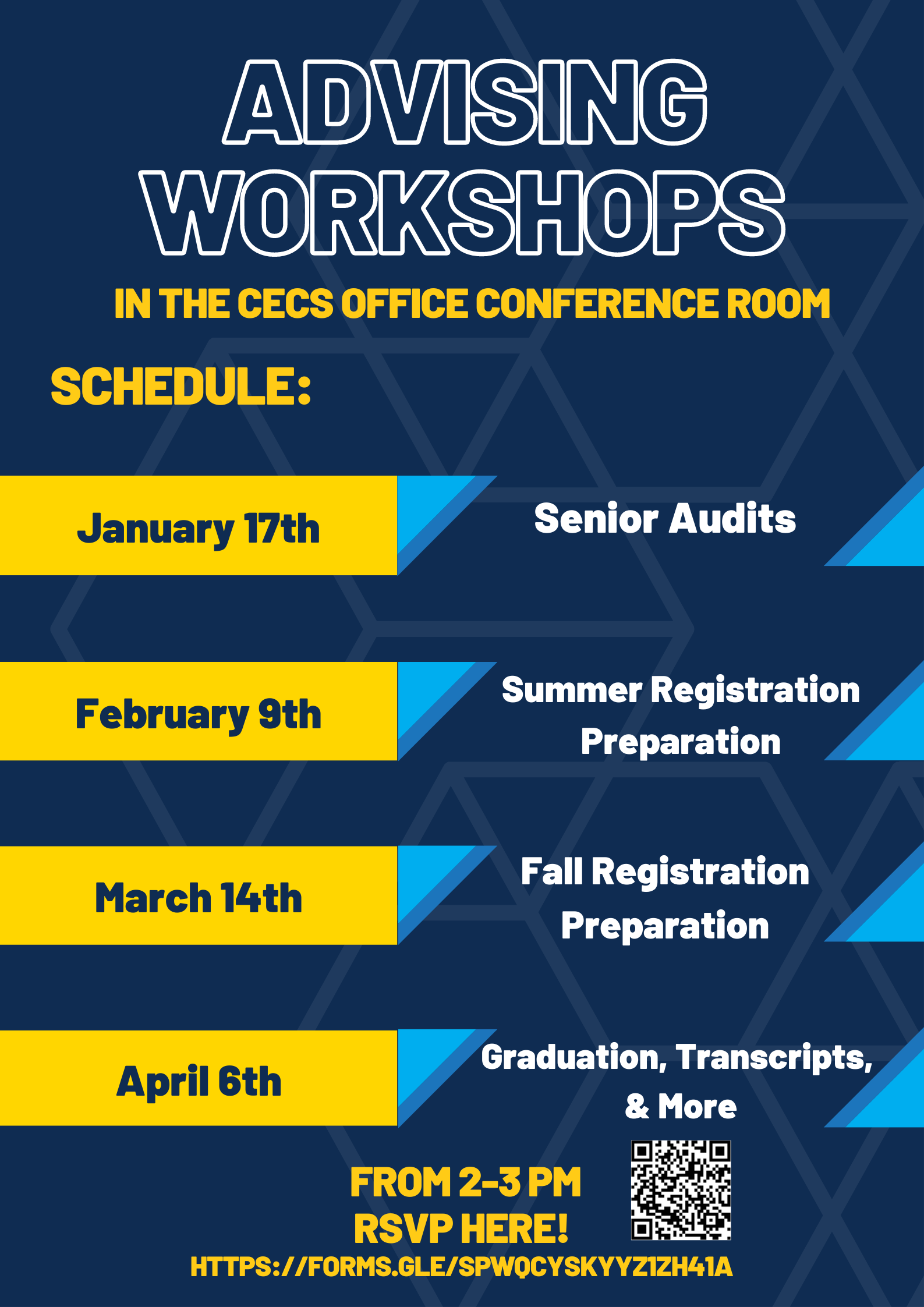 ADVISING WORKSHOPS

IN THE CECS OFFICE CONFERENCE ROOM

SCHEDULE:

January 17th

Senior Audits

February 9th

Summer Registration Preparation

March 14th

Fall Registration Preparation

April 6th

Graduation, Transcripts, & More

FROM 2-3 PM
RSVP HERE!

HTTPS://FORMS.GLE/SPWQCYSKYYZ1ZH41A